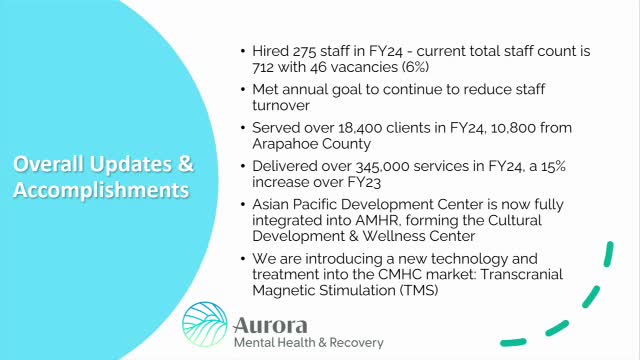 Overall Updates & Accomplishments

• Hired 275 staff in FY24 - current total staff count is 712 with 46 vacancies (6%)
• Met annual goal to continue to reduce staff turnover
• Served over 18,400 clients in FY24, 10,800 from Arapahoe County
• Delivered over 345,000 services in FY24, a 15% increase over FY23
• Asian Pacific Development Center is now fully integrated into AMHR, forming the Cultural Development & Wellness Center
• We are introducing a new technology and treatment into the CMHC market: Transcranial Magnetic Stimulation (TMS)

Aurora
Mental Health & Recovery